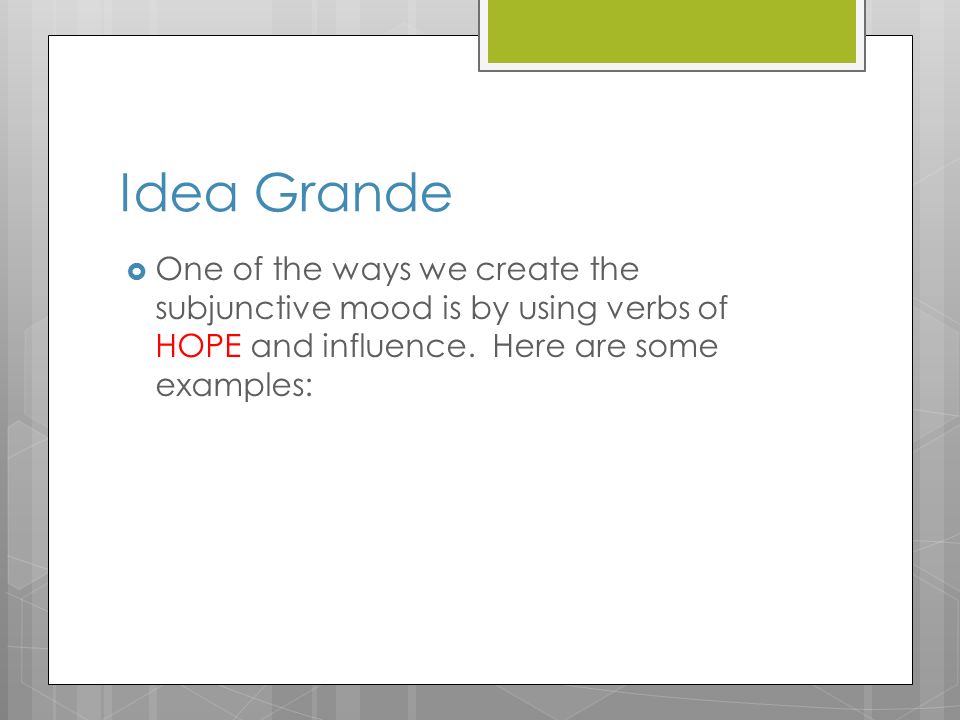 Idea Grande

One of the ways we create the subjunctive mood is by using verbs of HOPE and influence.  Here are some examples: